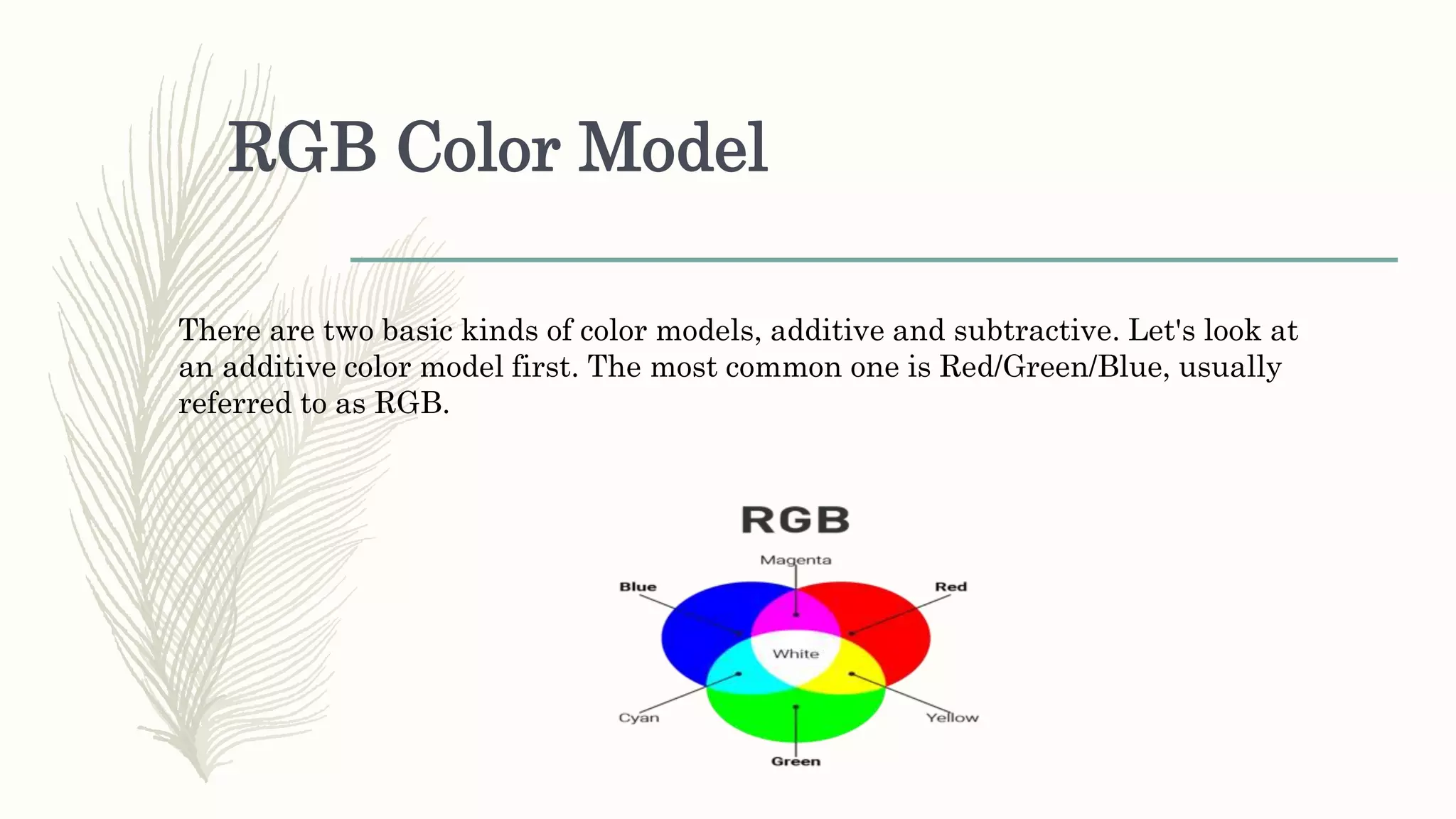 RGB Color Model

There are two basic kinds of color models, additive and subtractive. Let's look at an additive color model first. The most common one is Red/Green/Blue, usually referred to as RGB.

RGB

Magenta

Blue

Red

White

Cyan

Yellow

Green